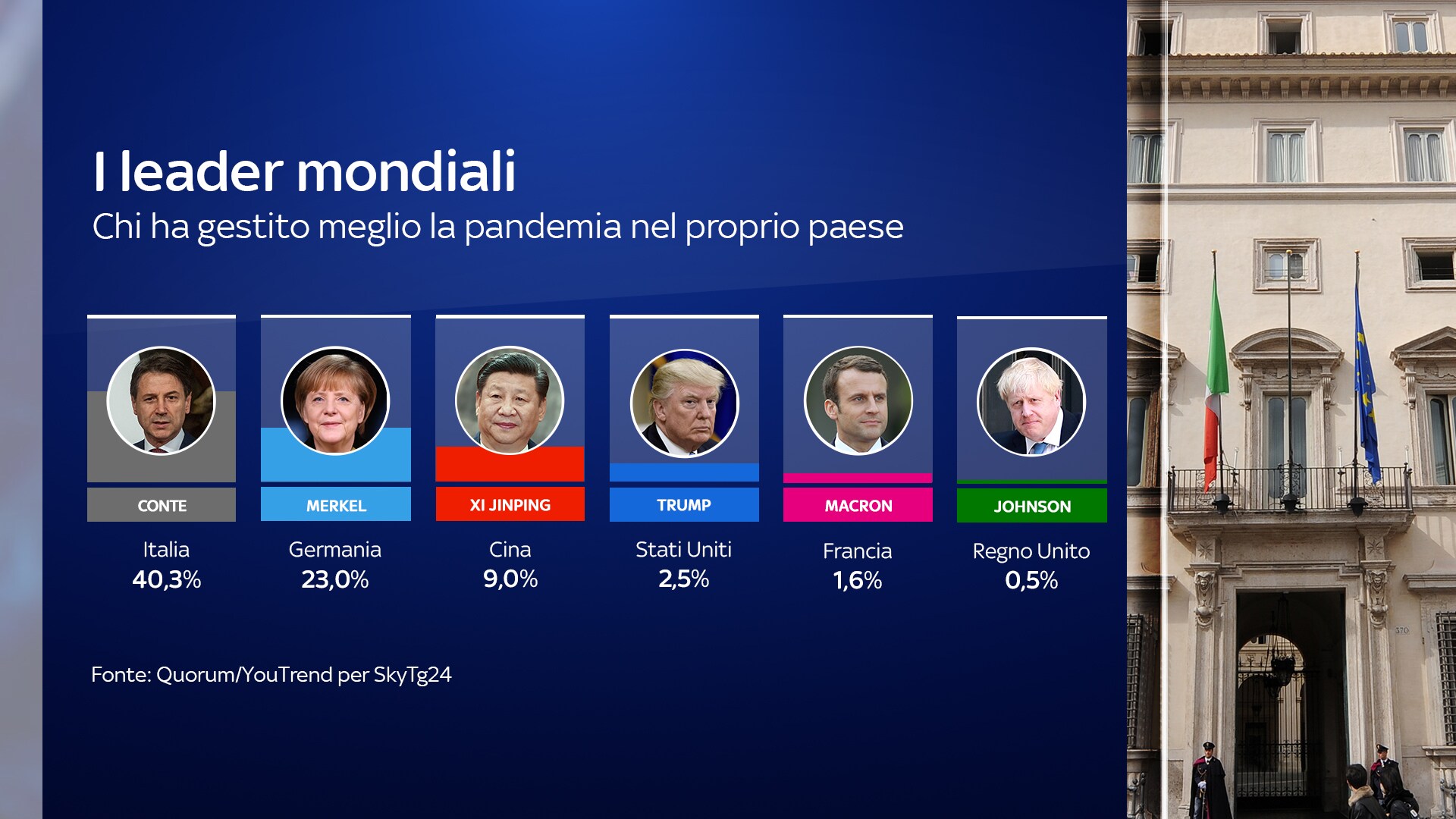 I leader mondiali
Chi ha gestito meglio la pandemia nel proprio paese

CONTE
Italia
40,3%

MERKEL
Germania
23,0%

XI JINPING
Cina
9,0%

TRUMP
Stati Uniti
2,5%

MACRON
Francia
1,6%

JOHNSON
Regno Unito
0,5%

Fonte: Quorum/YouTrend per SkyTg24

370